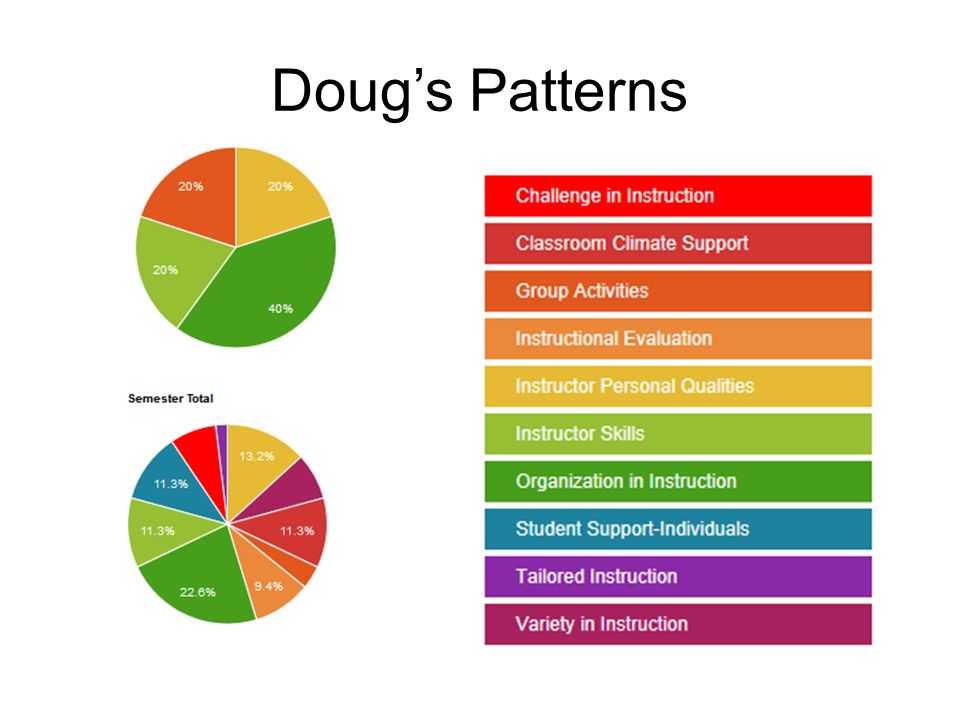 Doug's Patterns

20%
20%
20%
40%

Semester Total

13.2%
11.3%
11.3%
11.3%
22.6%
9.4%

Challenge in Instruction
Classroom Climate Support
Group Activities
Instructional Evaluation
Instructor Personal Qualities
Instructor Skills
Organization in Instruction
Student Support-Individuals
Tailored Instruction
Variety in Instruction